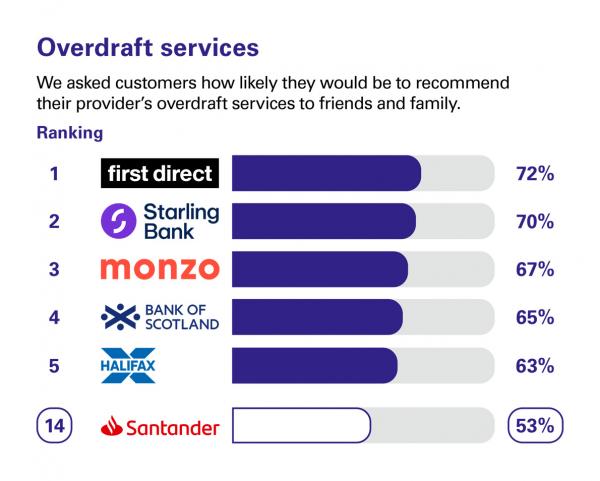 Overdraft services

We asked customers how likely they would be to recommend their provider's overdraft services to friends and family.

Ranking

1 first direct 72%

2 Starling Bank 70%

3 monzo 67%

4 BANK OF SCOTLAND 65%

5 HALIFAX 63%

14 Santander 53%